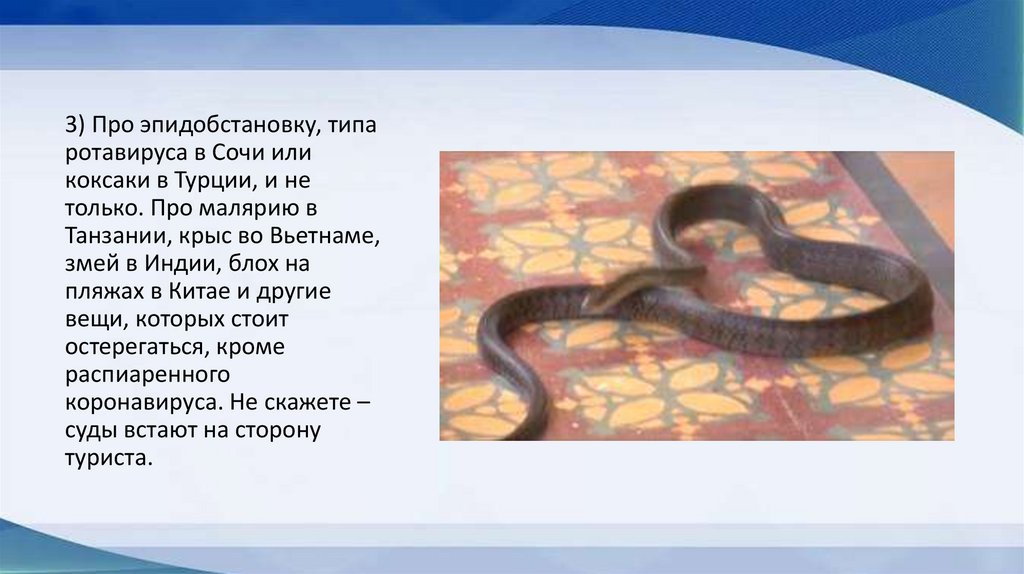 3) Про эпидобстановку, типа ротавируса в Сочи или коксаки в Турции, и не только. Про малярию в Танзании, крыс во Вьетнаме, змей в Индии, блох на пляжах в Китае и другие вещи, которых стоит остерегаться, кроме распиаренного коронавируса. Не скажете – суды встают на сторону туриста.